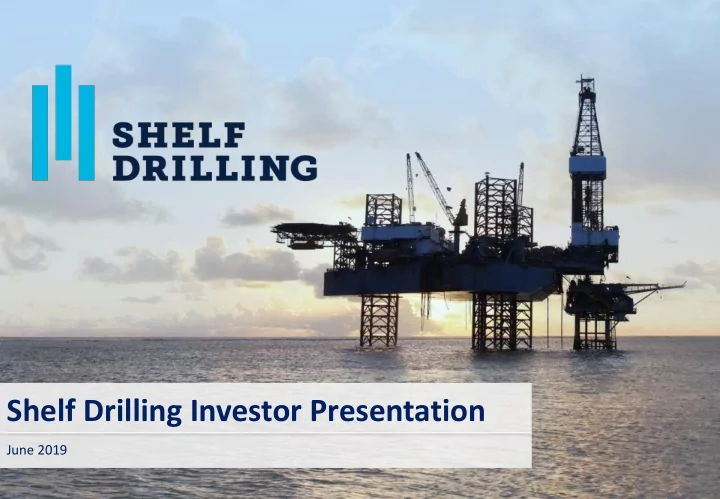 SHELF DRILLING

Shelf Drilling Investor Presentation

June 2019